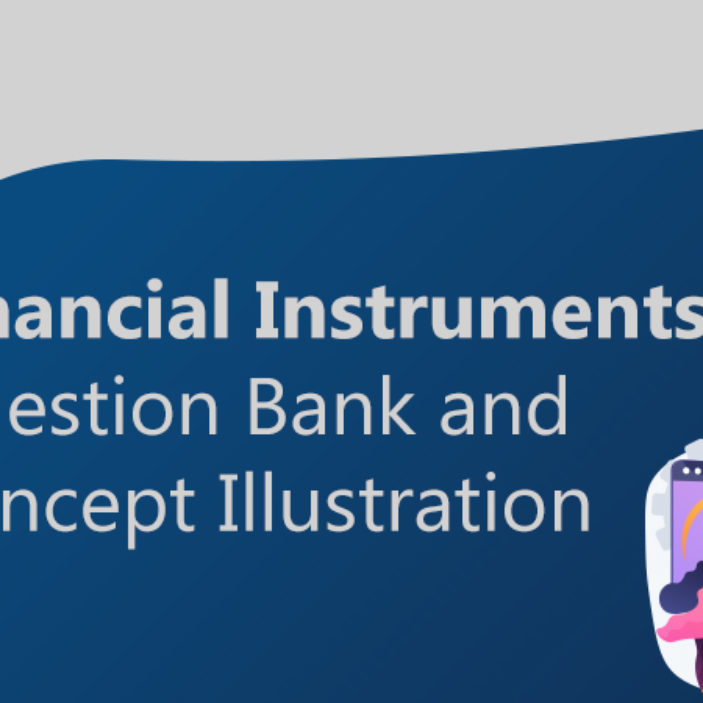 nancial Instruments
estion Bank and
ncept Illustration